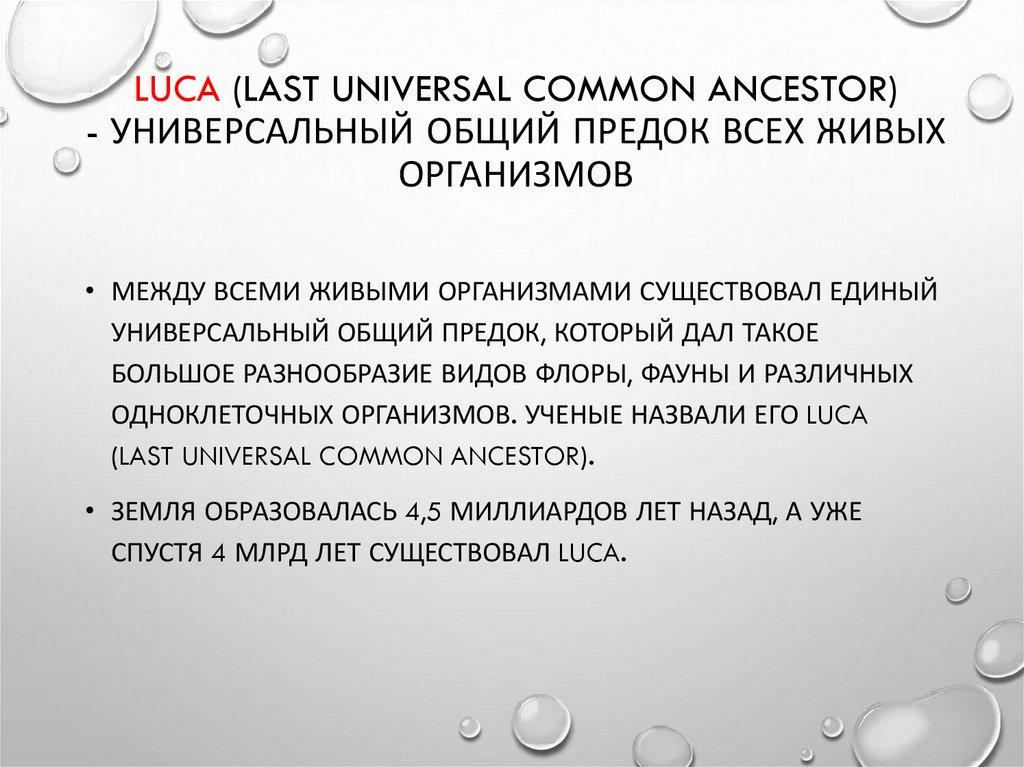 LUCA (LAST UNIVERSAL COMMON ANCESTOR) - УНИВЕРСАЛЬНЫЙ ОБЩИЙ ПРЕДОК ВСЕХ ЖИВЫХ ОРГАНИЗМОВ

• МЕЖДУ ВСЕМИ ЖИВЫМИ ОРГАНИЗМАМИ СУЩЕСТВОВАЛ ЕДИНЫЙ УНИВЕРСАЛЬНЫЙ ОБЩИЙ ПРЕДОК, КОТОРЫЙ ДАЛ ТАКОЕ БОЛЬШОЕ РАЗНООБРАЗИЕ ВИДОВ ФЛОРЫ, ФАУНЫ И РАЗЛИЧНЫХ ОДНОКЛЕТОЧНЫХ ОРГАНИЗМОВ. УЧЕНЫЕ НАЗВАЛИ ЕГО LUCA (LAST UNIVERSAL COMMON ANCESTOR).

• ЗЕМЛЯ ОБРАЗОВАЛАСЬ 4,5 МИЛЛИАРДОВ ЛЕТ НАЗАД, А УЖЕ СПУСТЯ 4 МЛРД ЛЕТ СУЩЕСТВОВАЛ LUCA.